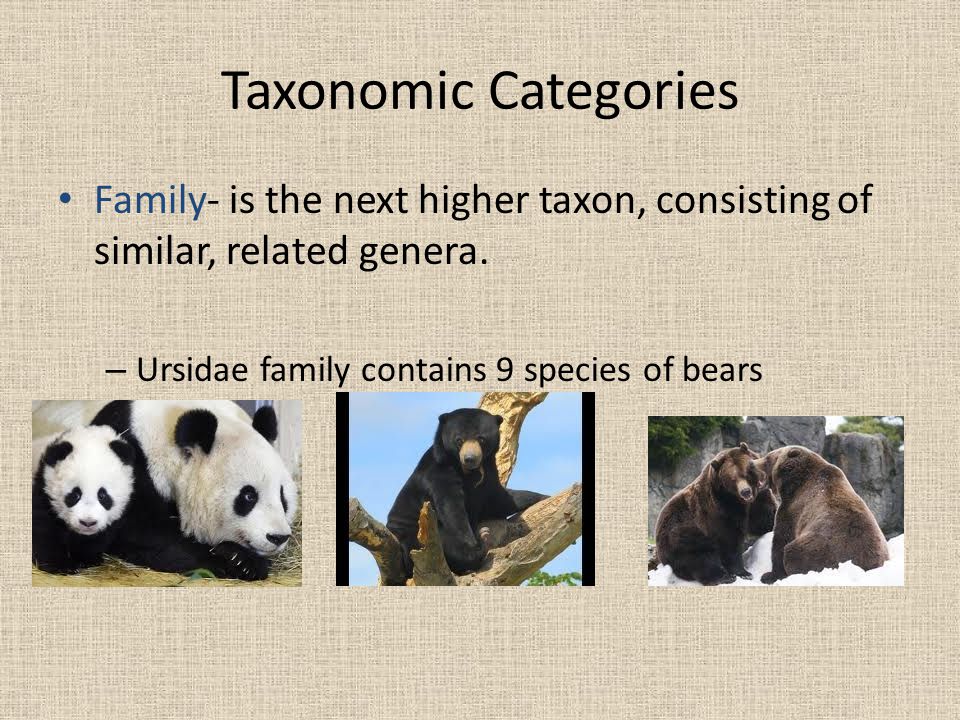 Taxonomic Categories

• Family- is the next higher taxon, consisting of similar, related genera.

– Ursidae family contains 9 species of bears